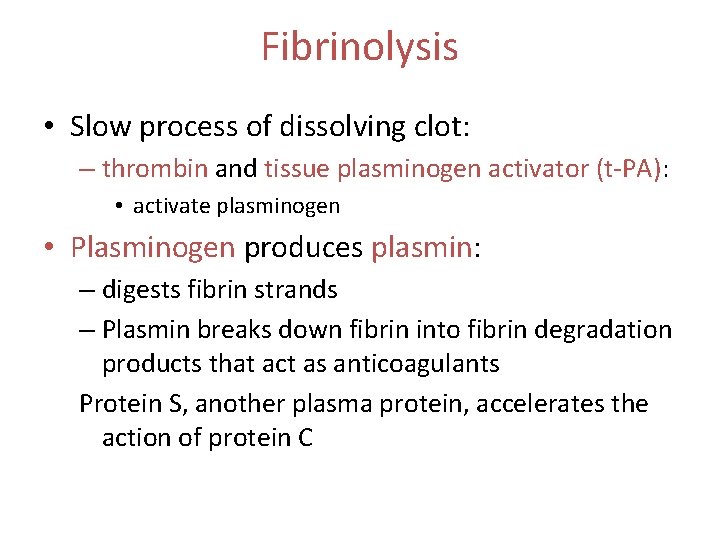 Fibrinolysis

• Slow process of dissolving clot:
– thrombin and tissue plasminogen activator (t-PA):
• activate plasminogen

• Plasminogen produces plasmin:
– digests fibrin strands
– Plasmin breaks down fibrin into fibrin degradation products that act as anticoagulants

Protein S, another plasma protein, accelerates the action of protein C